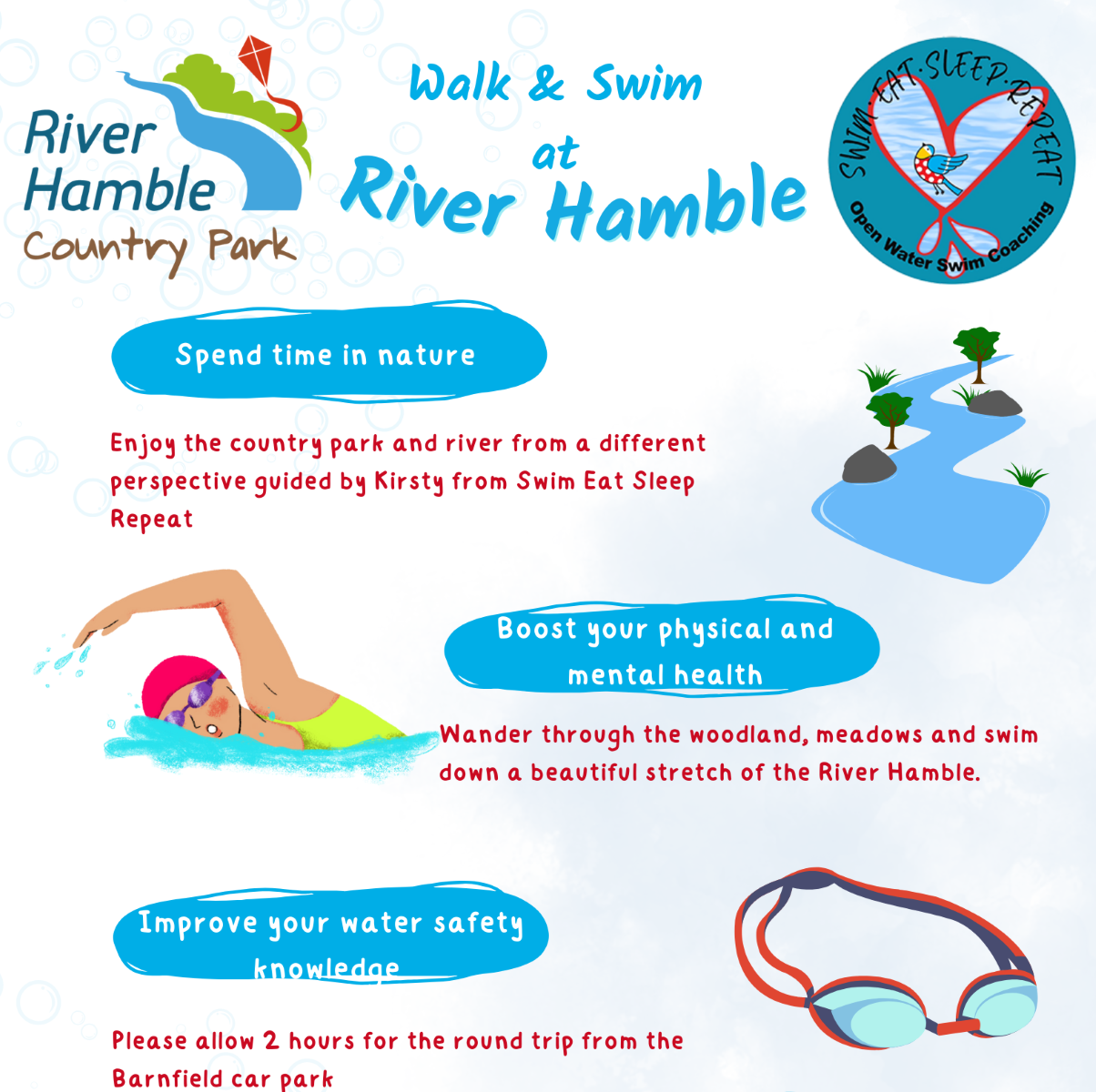 River Hamble Country Park

Walk & Swim at River Hamble

SWIM·EAT·SLEEP·REPEAT
Open Water Swim Coaching

Spend time in nature

Enjoy the country park and river from a different perspective guided by Kirsty from Swim Eat Sleep Repeat

Boost your physical and mental health

Wander through the woodland, meadows and swim down a beautiful stretch of the River Hamble.

Improve your water safety knowledge

Please allow 2 hours for the round trip from the Barnfield car park